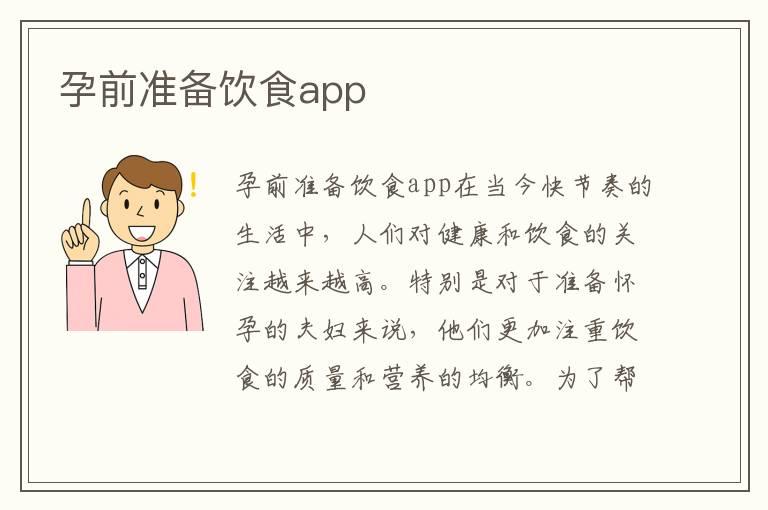 孕前准备饮食app

孕前准备饮食app在当今快节奏的生活中，人们对健康和饮食的关注越来越高。特别是对于准备怀孕的夫妇来说，他们更加注重饮食的质量和营养的均衡。为了帮